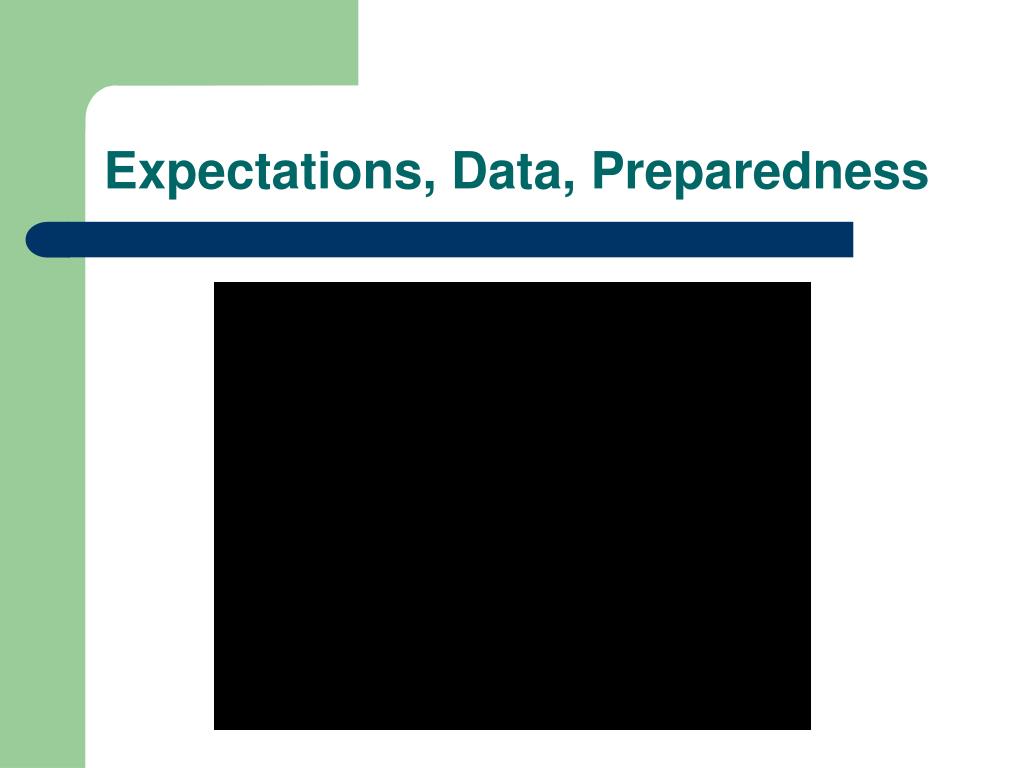 Expectations, Data, Preparedness